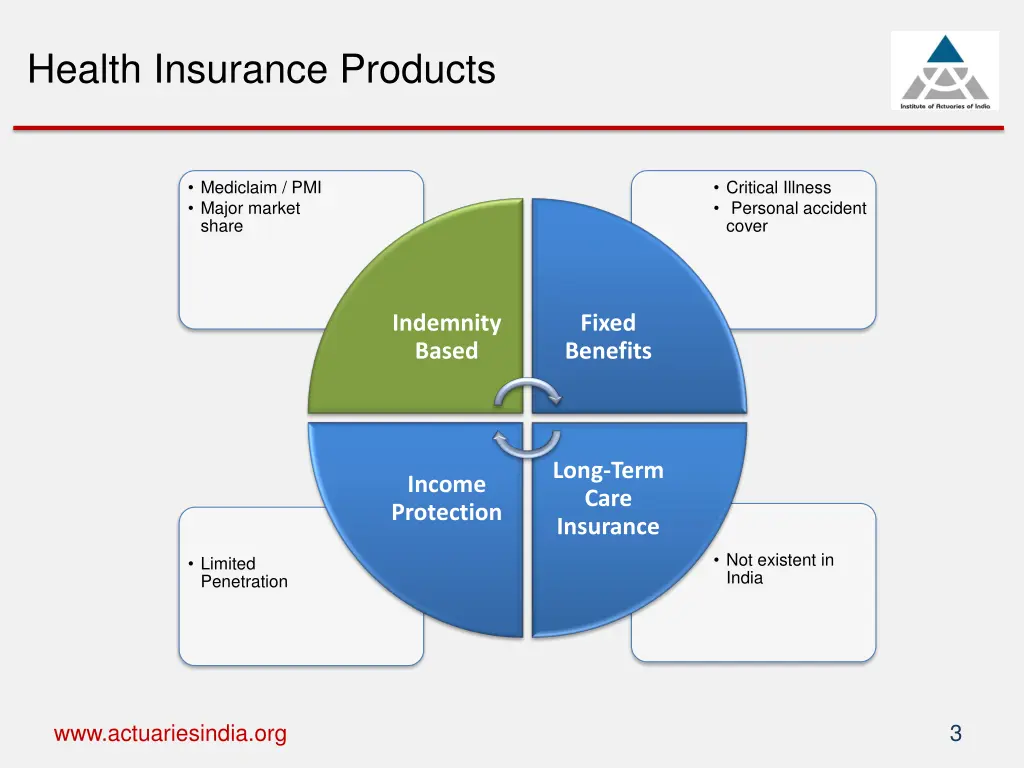 Health Insurance Products

Institute of Actuaries of India

• Mediclaim / PMI
• Major market share

• Critical Illness
• Personal accident cover

Indemnity Based

Fixed Benefits

Income Protection

Long-Term Care Insurance

• Limited Penetration

• Not existent in India

www.actuariesindia.org

3